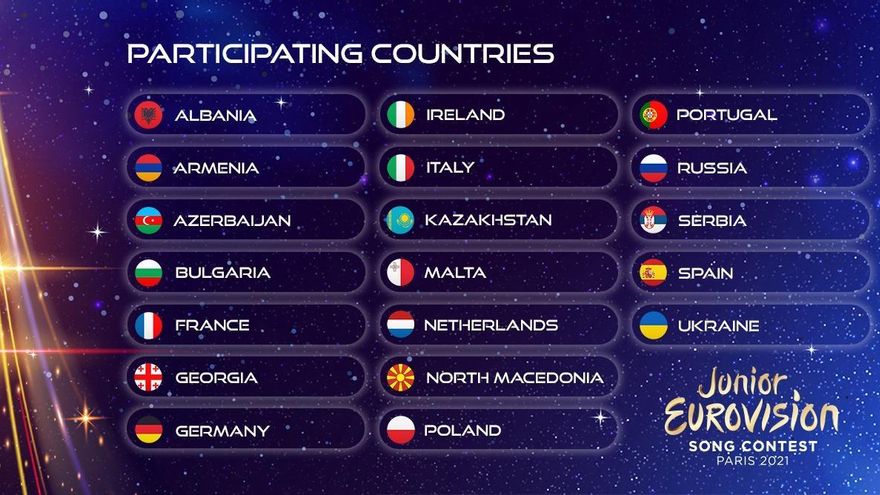 PARTICIPATING COUNTRIES

ALBANIA
ARMENIA
AZERBAIJAN
BULGARIA
FRANCE
GEORGIA
GERMANY

IRELAND
ITALY
KAZAKHSTAN
MALTA
NETHERLANDS
NORTH MACEDONIA
POLAND

PORTUGAL
RUSSIA
SERBIA
SPAIN
UKRAINE

Junior
EUROVISION
SONG CONTEST
PARIS 2021